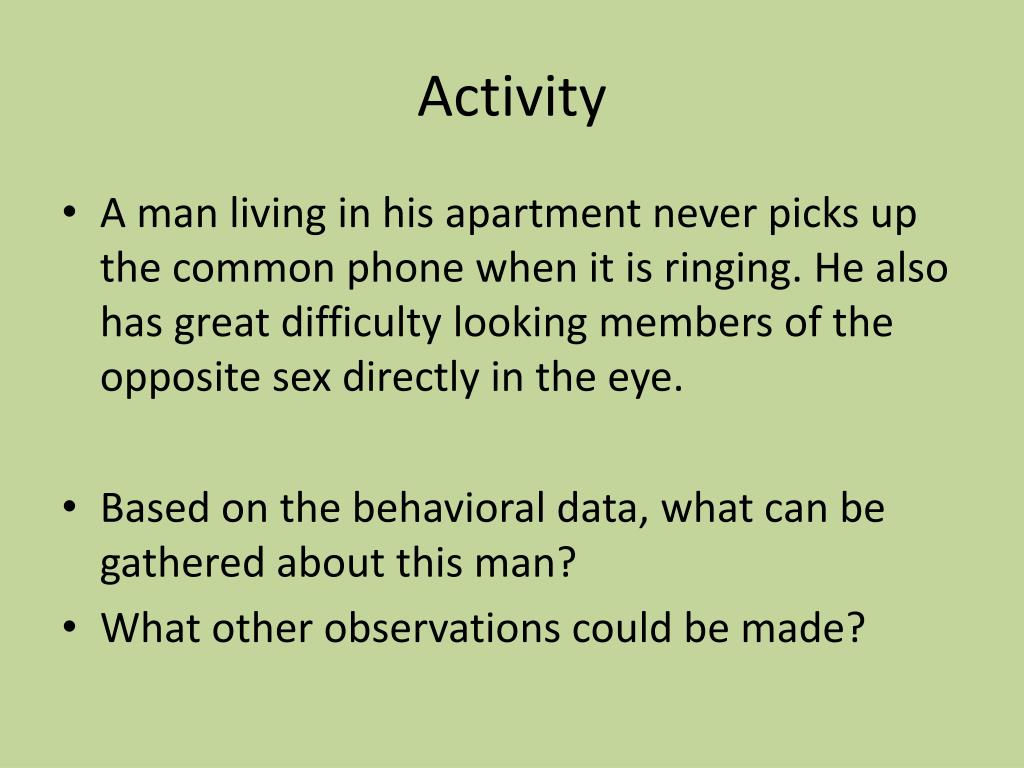 Activity

• A man living in his apartment never picks up the common phone when it is ringing. He also has great difficulty looking members of the opposite sex directly in the eye.

• Based on the behavioral data, what can be gathered about this man?
• What other observations could be made?